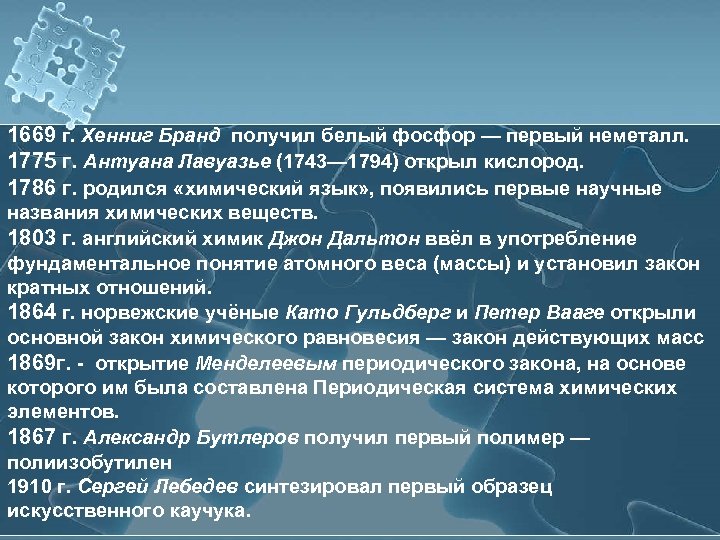 1669 г. Хенниг Бранд получил белый фосфор — первый неметалл.
1775 г. Антуана Лавуазье (1743—1794) открыл кислород.
1786 г. родился «химический язык», появились первые научные названия химических веществ.
1803 г. английский химик Джон Дальтон ввёл в употребление фундаментальное понятие атомного веса (массы) и установил закон кратных отношений.
1864 г. норвежские учёные Като Гульдберг и Петер Вааге открыли основной закон химического равновесия — закон действующих масс
1869г. - открытие Менделеевым периодического закона, на основе которого им была составлена Периодическая система химических элементов.
1867 г. Александр Бутлеров получил первый полимер — полиизобутилен
1910 г. Сергей Лебедев синтезировал первый образец искусственного каучука.